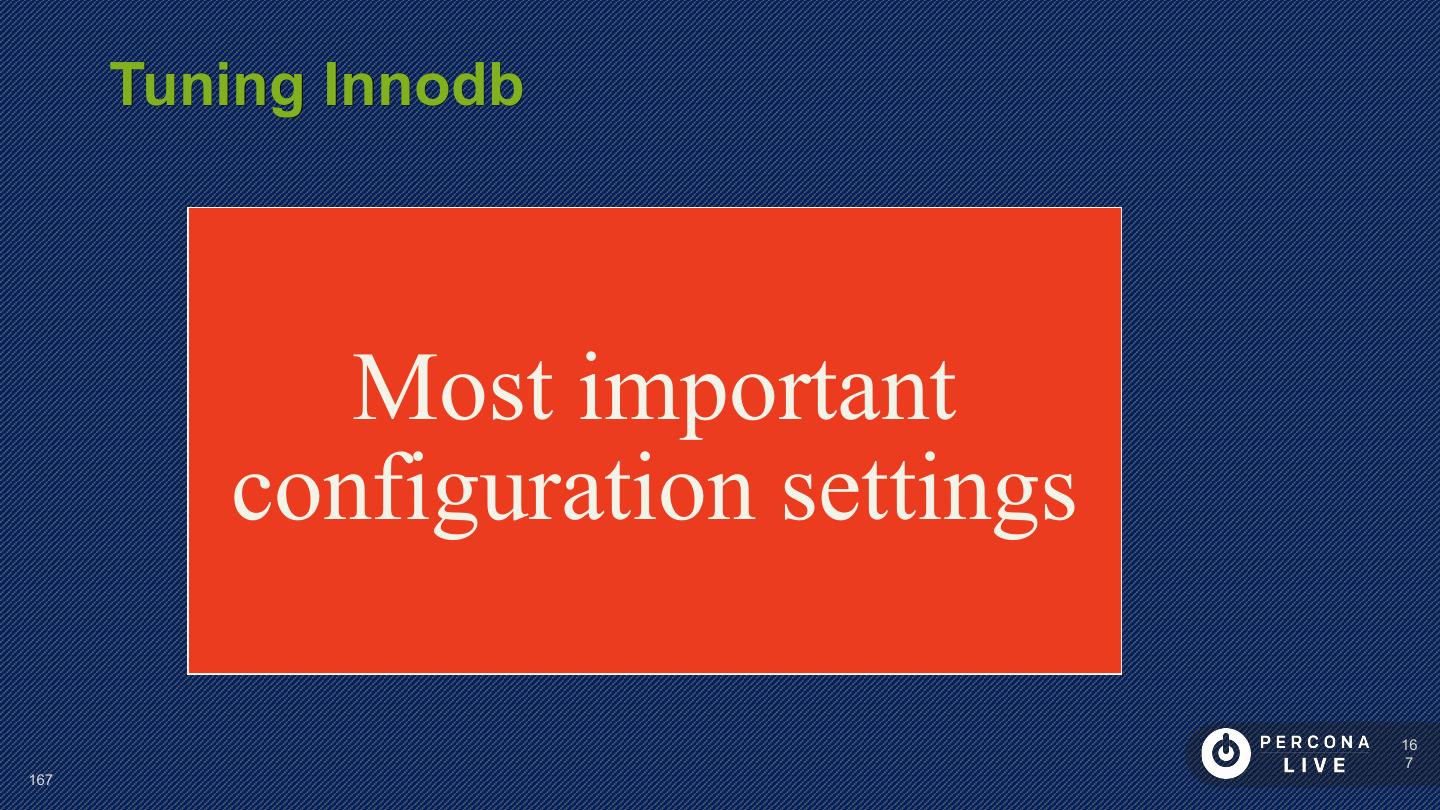 Tuning Innodb

Most important configuration settings

167

PERCONA LIVE

16
7